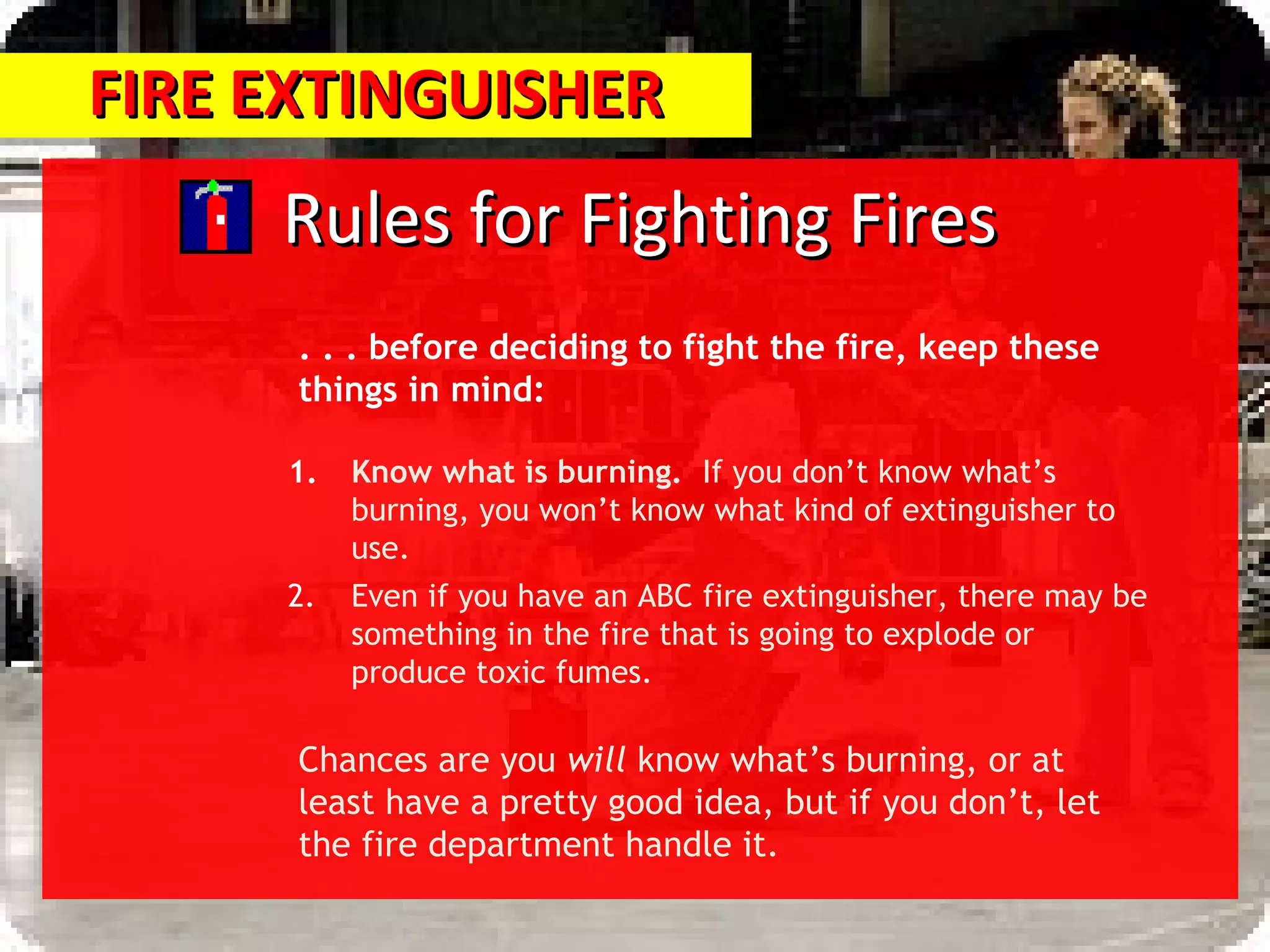 FIRE EXTINGUISHER

Rules for Fighting Fires

. . . before deciding to fight the fire, keep these things in mind:

1. Know what is burning. If you don’t know what’s burning, you won’t know what kind of extinguisher to use.

2. Even if you have an ABC fire extinguisher, there may be something in the fire that is going to explode or produce toxic fumes.

Chances are you will know what’s burning, or at least have a pretty good idea, but if you don’t, let the fire department handle it.